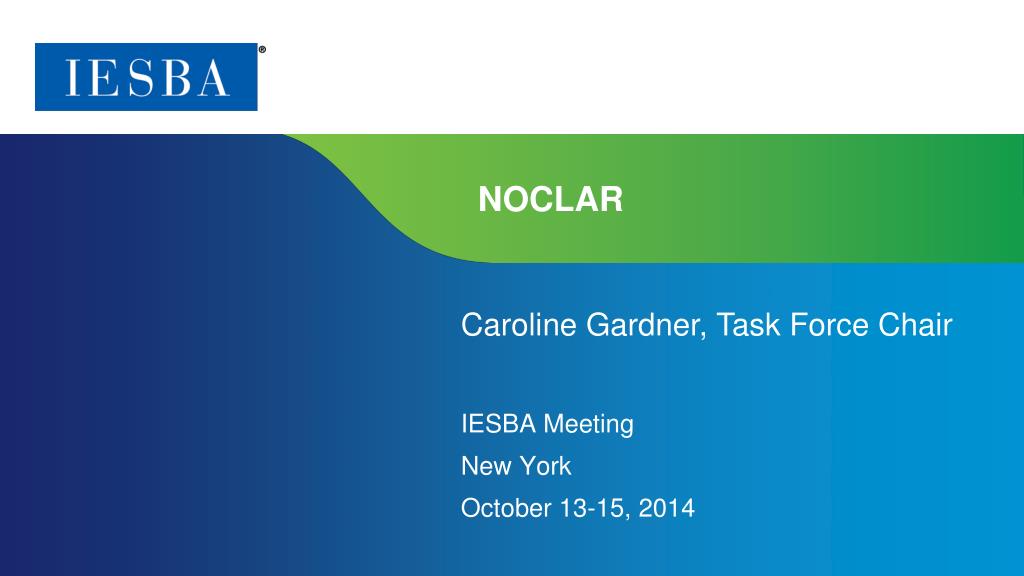 IESBA®

NOCLAR

Caroline Gardner, Task Force Chair

IESBA Meeting
New York
October 13-15, 2014